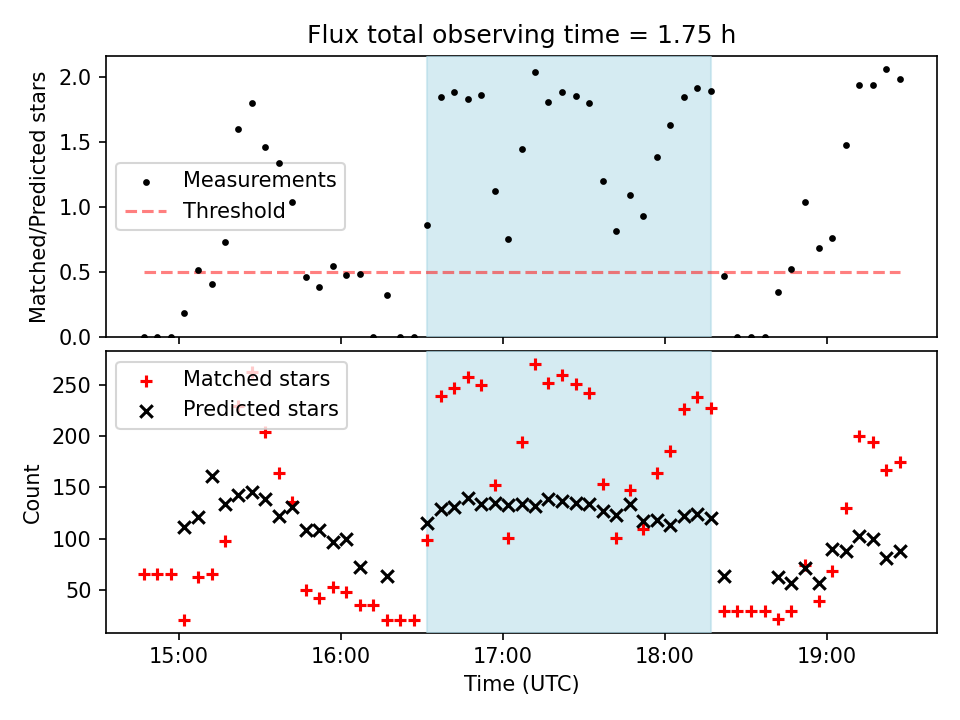 Flux total observing time = 1.75 h

Matched/Predicted stars

2.0
1.5
1.0
0.5
0.0

Measurements
Threshold

Count

250
200
150
100
50

Matched stars
Predicted stars

15:00
16:00
17:00
18:00
19:00

Time (UTC)